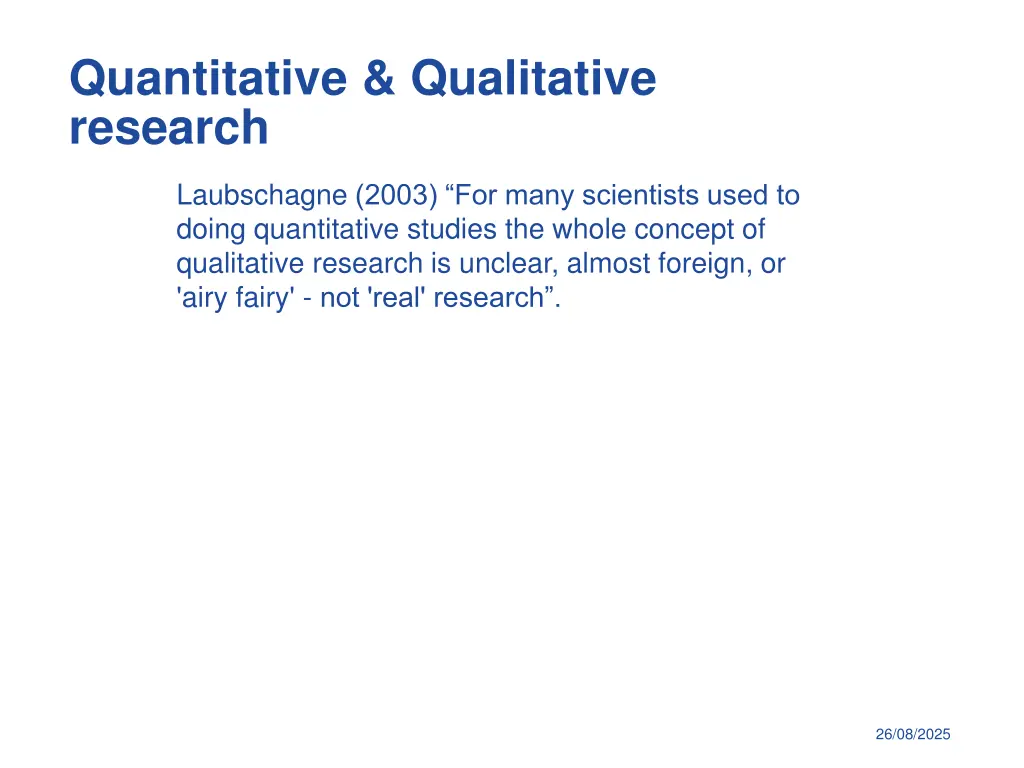 Quantitative & Qualitative research

Laubschagne (2003) “For many scientists used to doing quantitative studies the whole concept of qualitative research is unclear, almost foreign, or 'airy fairy' - not 'real' research”.

26/08/2025